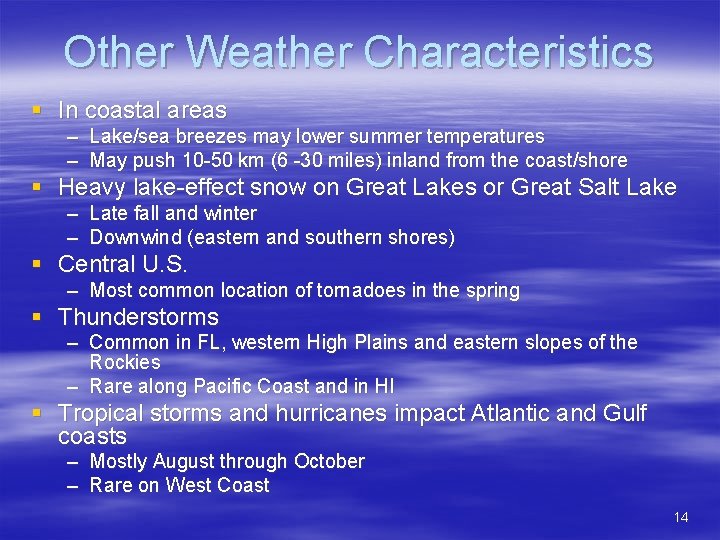 Other Weather Characteristics

▪ In coastal areas
– Lake/sea breezes may lower summer temperatures
– May push 10-50 km (6 -30 miles) inland from the coast/shore

▪ Heavy lake-effect snow on Great Lakes or Great Salt Lake
– Late fall and winter
– Downwind (eastern and southern shores)

▪ Central U.S.
– Most common location of tornadoes in the spring

▪ Thunderstorms
– Common in FL, western High Plains and eastern slopes of the Rockies
– Rare along Pacific Coast and in HI

▪ Tropical storms and hurricanes impact Atlantic and Gulf coasts
– Mostly August through October
– Rare on West Coast

14